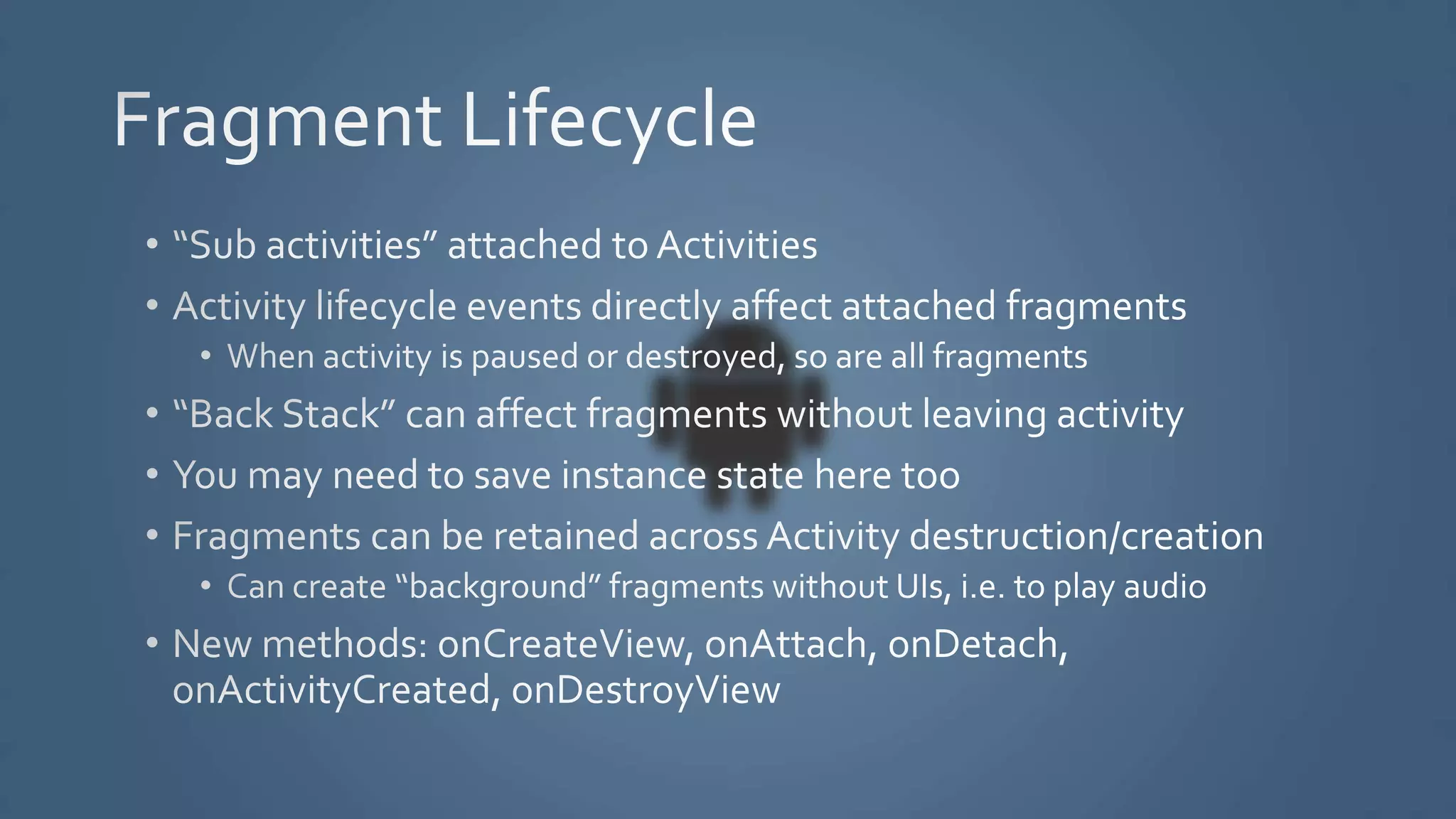 Fragment Lifecycle

• “Sub activities” attached to Activities
• Activity lifecycle events directly affect attached fragments
  • When activity is paused or destroyed, so are all fragments
• “Back Stack” can affect fragments without leaving activity
• You may need to save instance state here too
• Fragments can be retained across Activity destruction/creation
  • Can create “background” fragments without UIs, i.e. to play audio
• New methods: onCreateView, onAttach, onDetach, onActivityCreated, onDestroyView